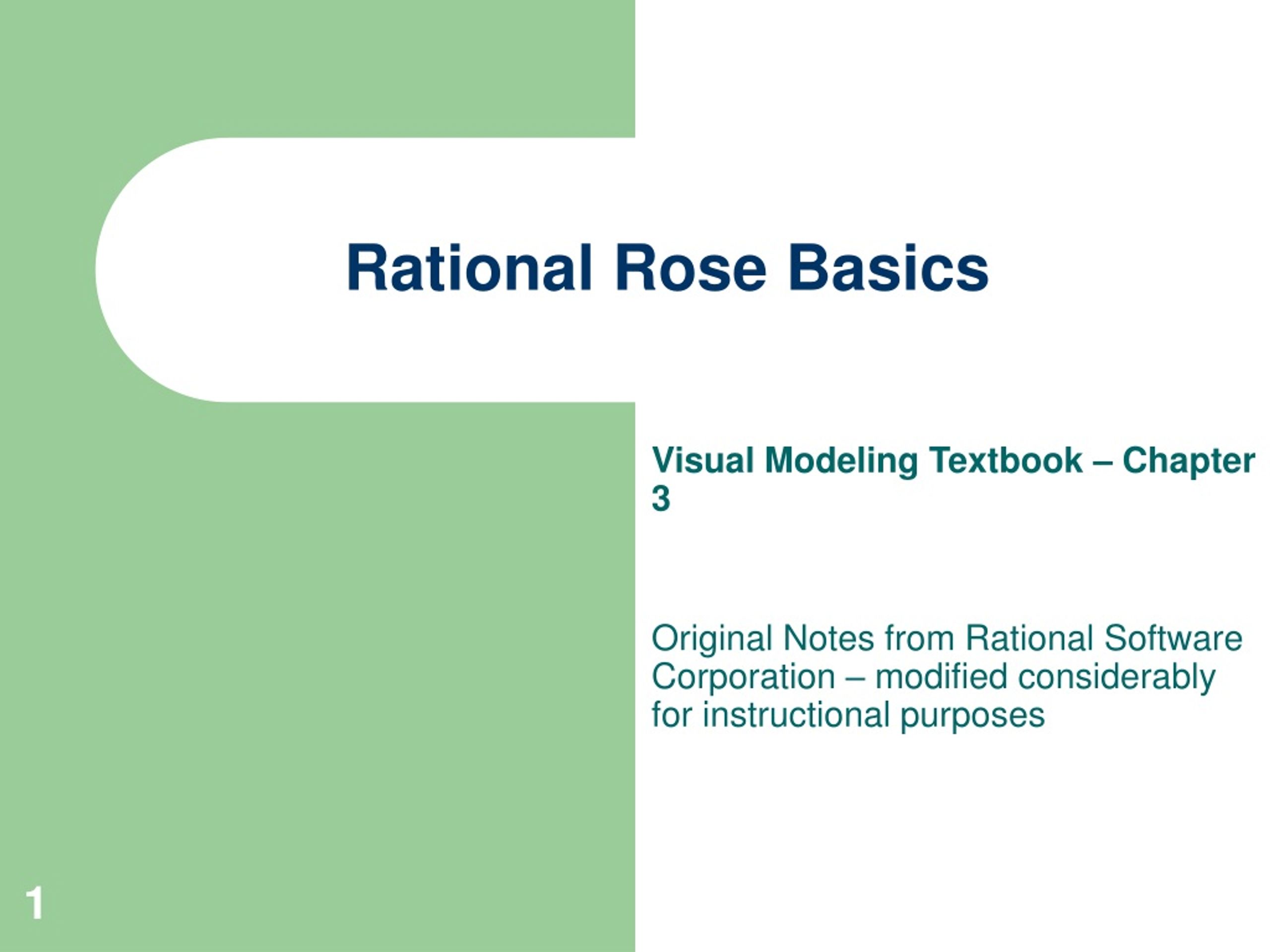 Rational Rose Basics

Visual Modeling Textbook – Chapter 3

Original Notes from Rational Software Corporation – modified considerably for instructional purposes

1